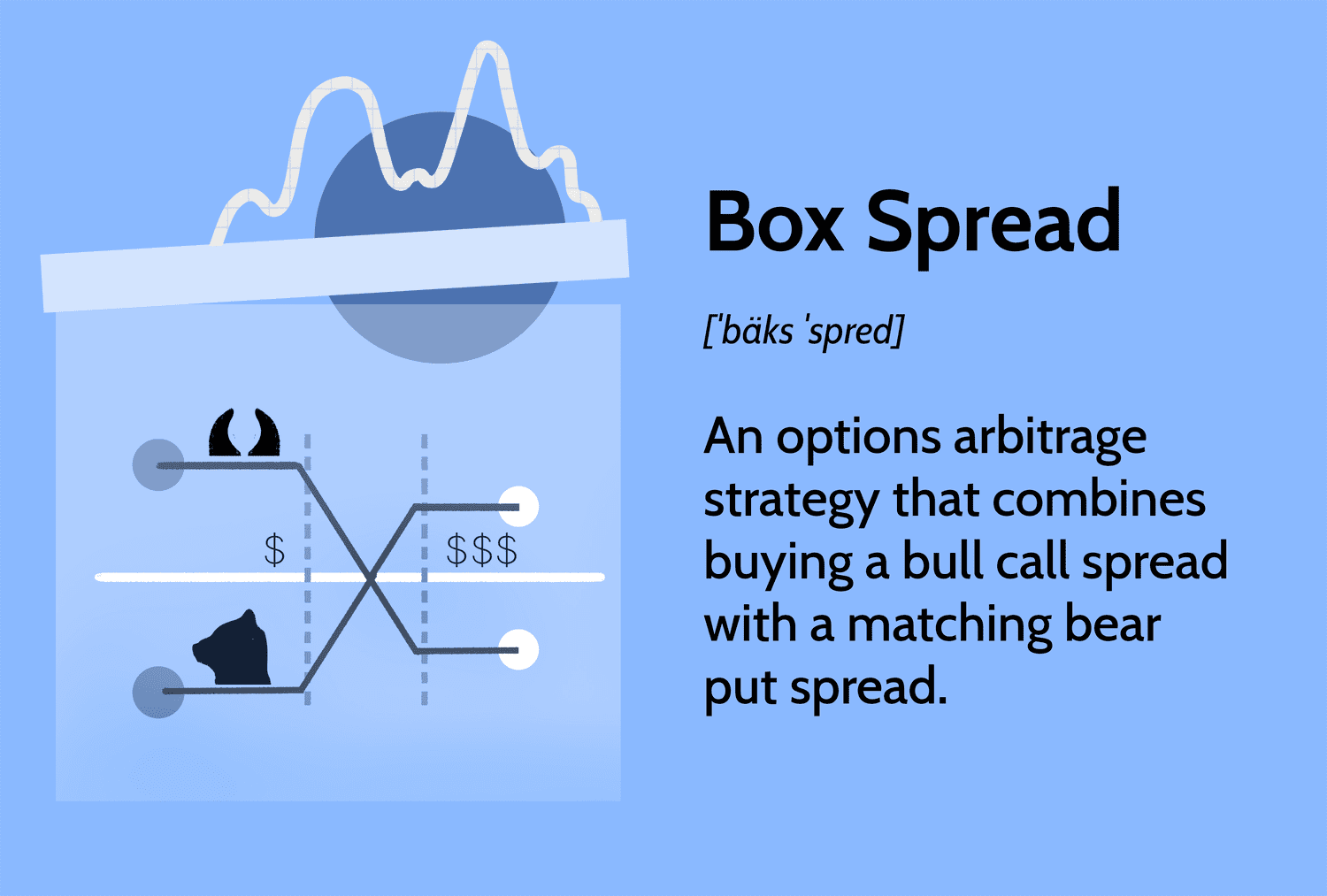 $

$$$

Box Spread

[ˈbäks ˈspred]

An options arbitrage strategy that combines buying a bull call spread with a matching bear put spread.